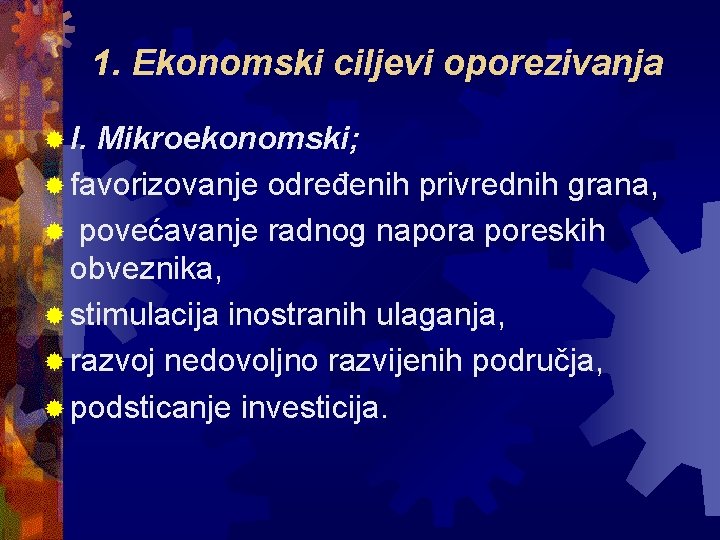 1. Ekonomski ciljevi oporezivanja

I. Mikroekonomski;

favorizovanje određenih privrednih grana,

povećavanje radnog napora poreskih obveznika,

stimulacija inostranih ulaganja,

razvoj nedovoljno razvijenih područja,

podsticanje investicija.